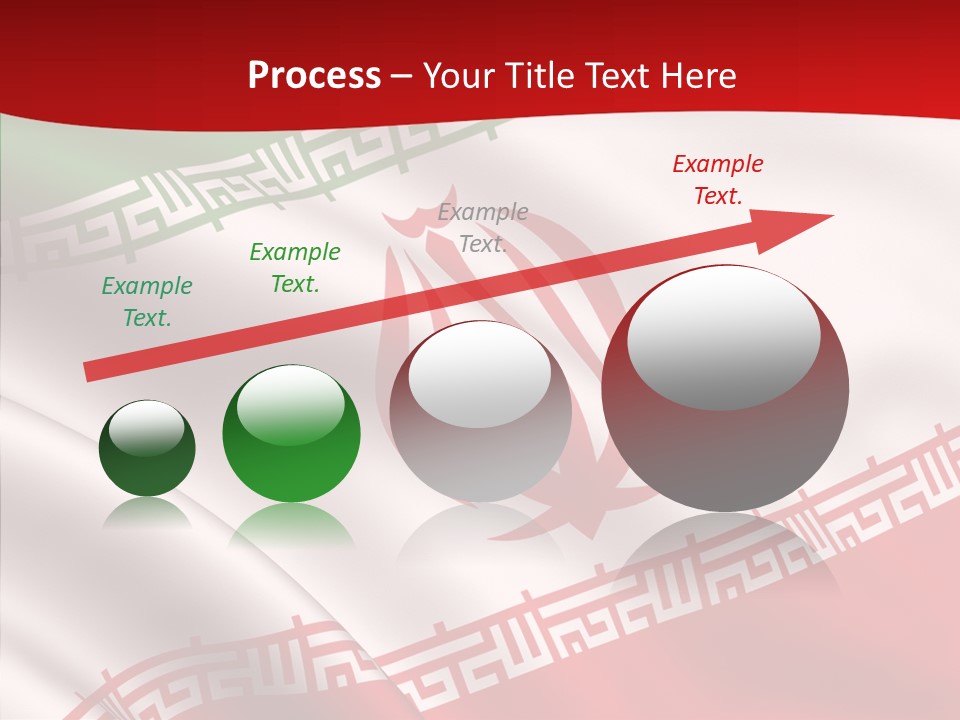 Process – Your Title Text Here

Example Text.

Example Text.

Example Text.

Example Text.